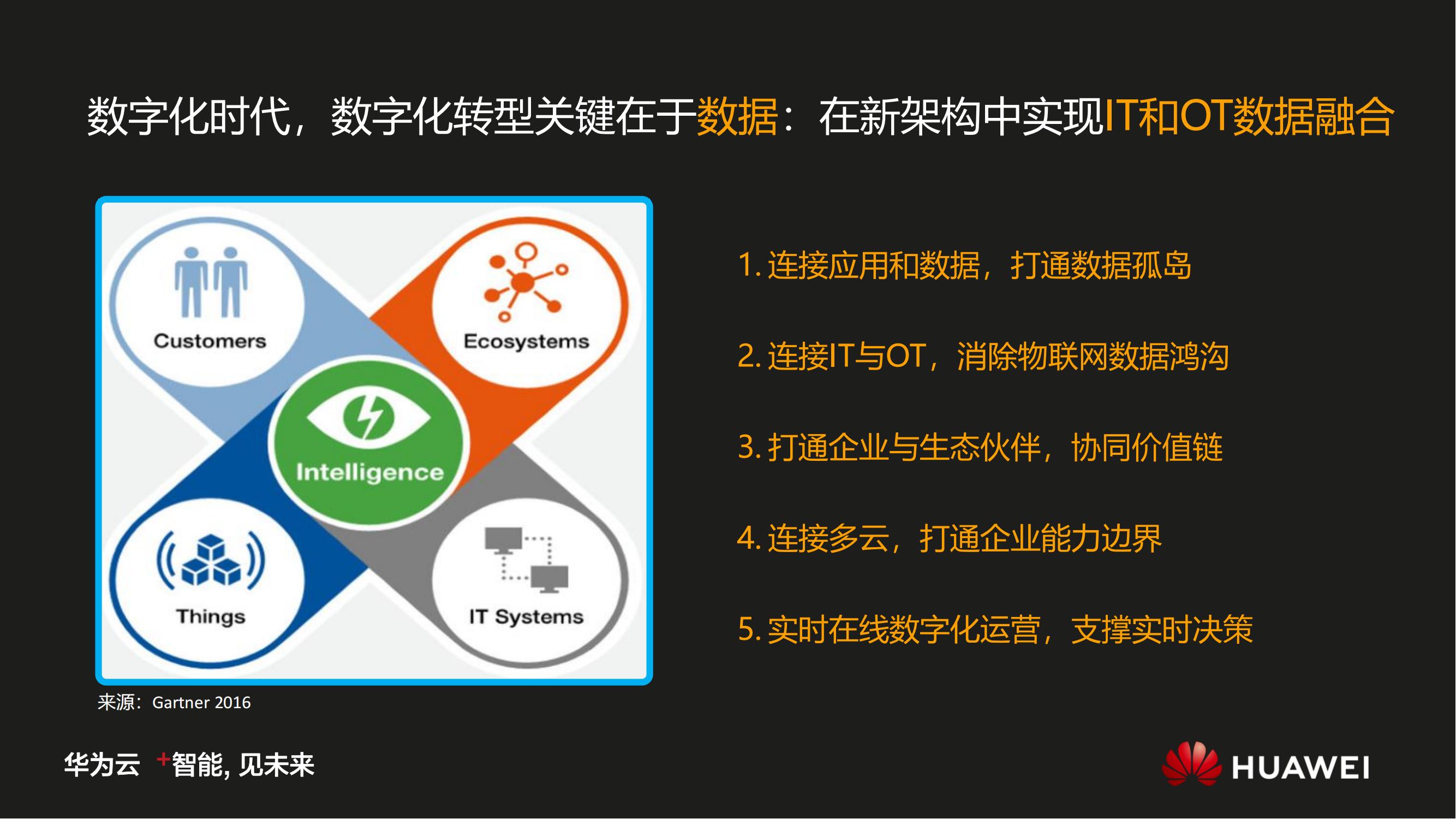 数字化时代，数字化转型关键在于数据：在新架构中实现IT和OT数据融合

Customers

Ecosystems

Intelligence

Things

IT Systems

来源：Gartner 2016

1. 连接应用和数据，打通数据孤岛

2. 连接IT与OT，消除物联网数据鸿沟

3. 打通企业与生态伙伴，协同价值链

4. 连接多云，打通企业能力边界

5. 实时在线数字化运营，支撑实时决策

华为云 +智能, 见未来

HUAWEI